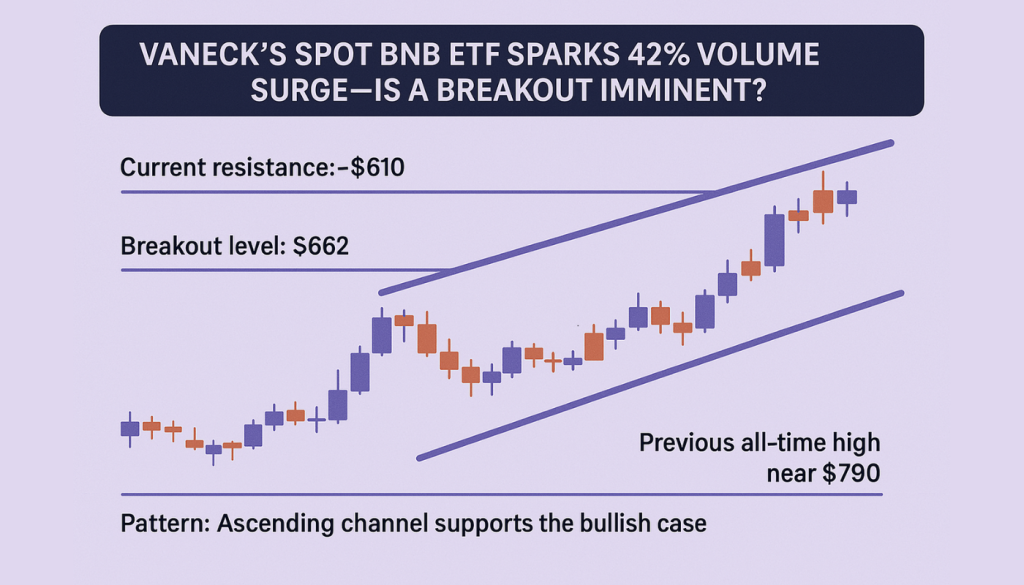 VANECK'S SPOT BNB ETF SPARKS 42% VOLUME SURGE—IS A BREAKOUT IMMINENT?

Current resistance:-$610

Breakout level: $662

Previous all-time high near $790

Pattern: Ascending channel supports the bullish case